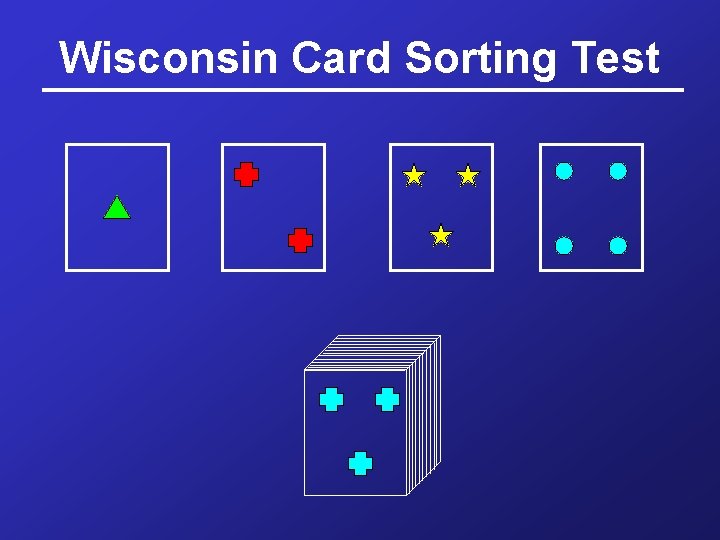 Wisconsin Card Sorting Test